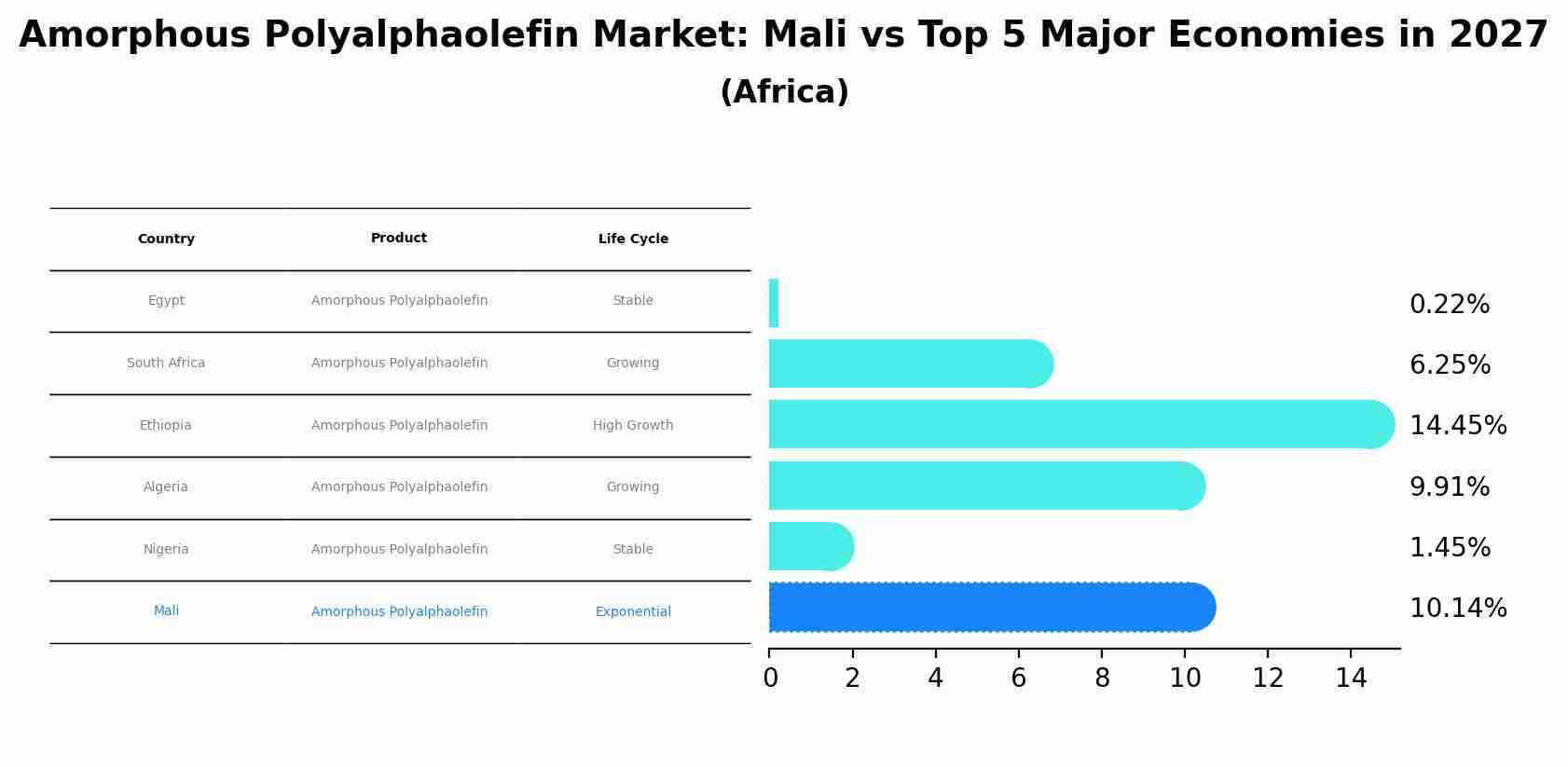 Amorphous Polyalphaolefin Market: Mali vs Top 5 Major Economies in 2027
(Africa)

| Country | Product | Life Cycle |
|---|---|---|
| Egypt | Amorphous Polyalphaolefin | Stable |
| South Africa | Amorphous Polyalphaolefin | Growing |
| Ethiopia | Amorphous Polyalphaolefin | High Growth |
| Algeria | Amorphous Polyalphaolefin | Growing |
| Nigeria | Amorphous Polyalphaolefin | Stable |
| Mali | Amorphous Polyalphaolefin | Exponential |

0.22%
6.25%
14.45%
9.91%
1.45%
10.14%

0 2 4 6 8 10 12 14